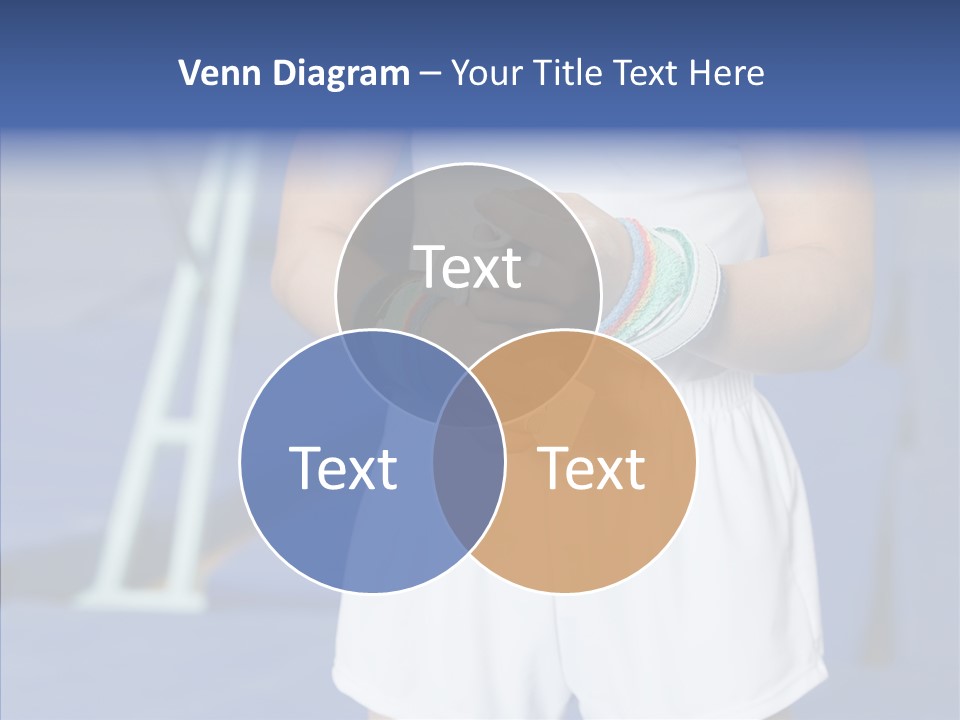 Venn Diagram – Your Title Text Here

Text

Text

Text